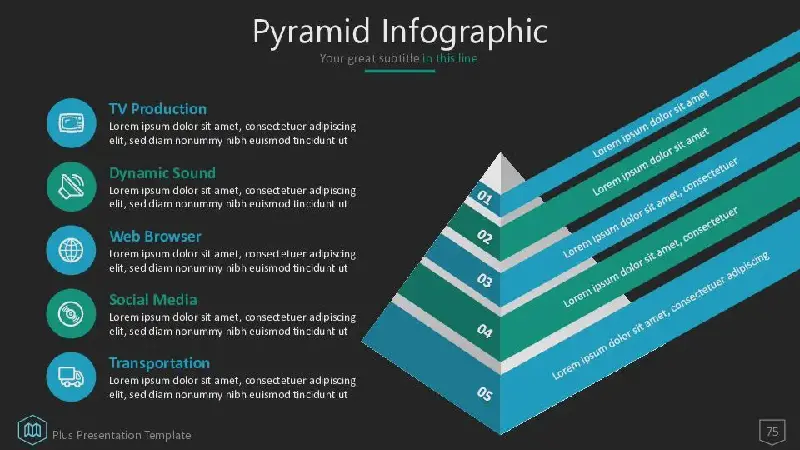 Pyramid Infographic

Your great subtitle in this line

TV Production
Lorem ipsum dolor sit amet, consectetuer adipiscing elit, sed diam nonummy nibh euismod tincidunt ut

Dynamic Sound
Lorem ipsum dolor sit amet, consectetuer adipiscing elit, sed diam nonummy nibh euismod tincidunt ut

Web Browser
Lorem ipsum dolor sit amet, consectetuer adipiscing elit, sed diam nonummy nibh euismod tincidunt ut

Social Media
Lorem ipsum dolor sit amet, consectetuer adipiscing elit, sed diam nonummy nibh euismod tincidunt ut

Transportation
Lorem ipsum dolor sit amet, consectetuer adipiscing elit, sed diam nonummy nibh euismod tincidunt ut

01
Lorem ipsum dolor sit amet

02
Lorem ipsum dolor sit amet

03
Lorem ipsum dolor sit amet, consectetuer

04
Lorem ipsum dolor sit amet, consectetuer

05
Lorem ipsum dolor sit amet, consectetuer adipiscing

Plus Presentation Template

75